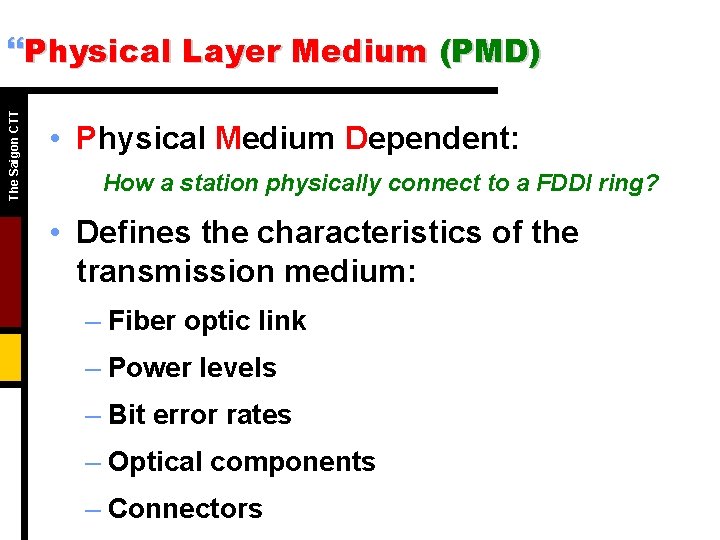 “Physical Layer Medium (PMD)

The Saigon CTT

• Physical Medium Dependent:

How a station physically connect to a FDDI ring?

• Defines the characteristics of the transmission medium:

– Fiber optic link

– Power levels

– Bit error rates

– Optical components

– Connectors